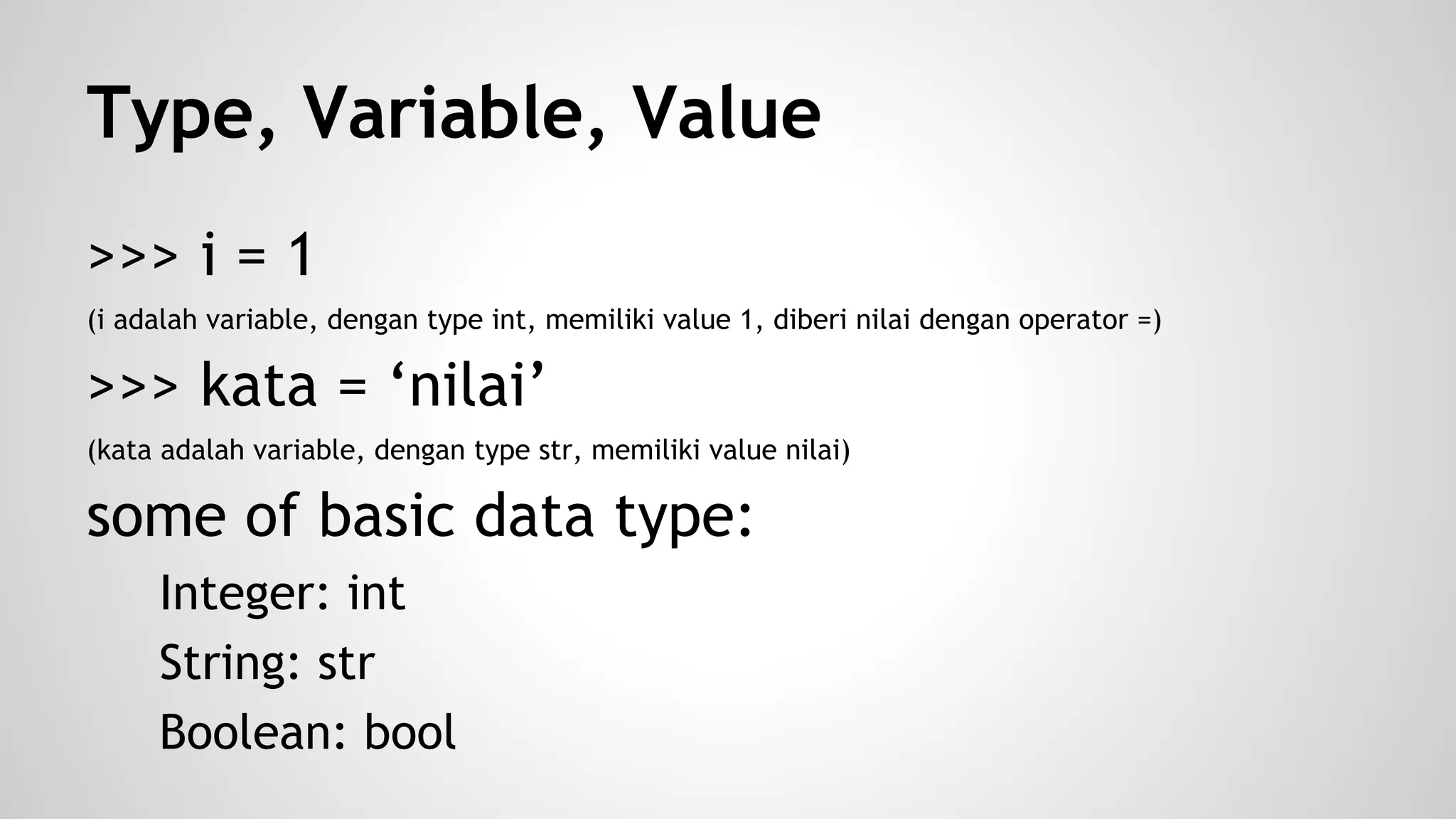 Type, Variable, Value

>>> i = 1

(i adalah variable, dengan type int, memiliki value 1, diberi nilai dengan operator =)

>>> kata = ‘nilai’

(kata adalah variable, dengan type str, memiliki value nilai)

some of basic data type:

Integer: int

String: str

Boolean: bool